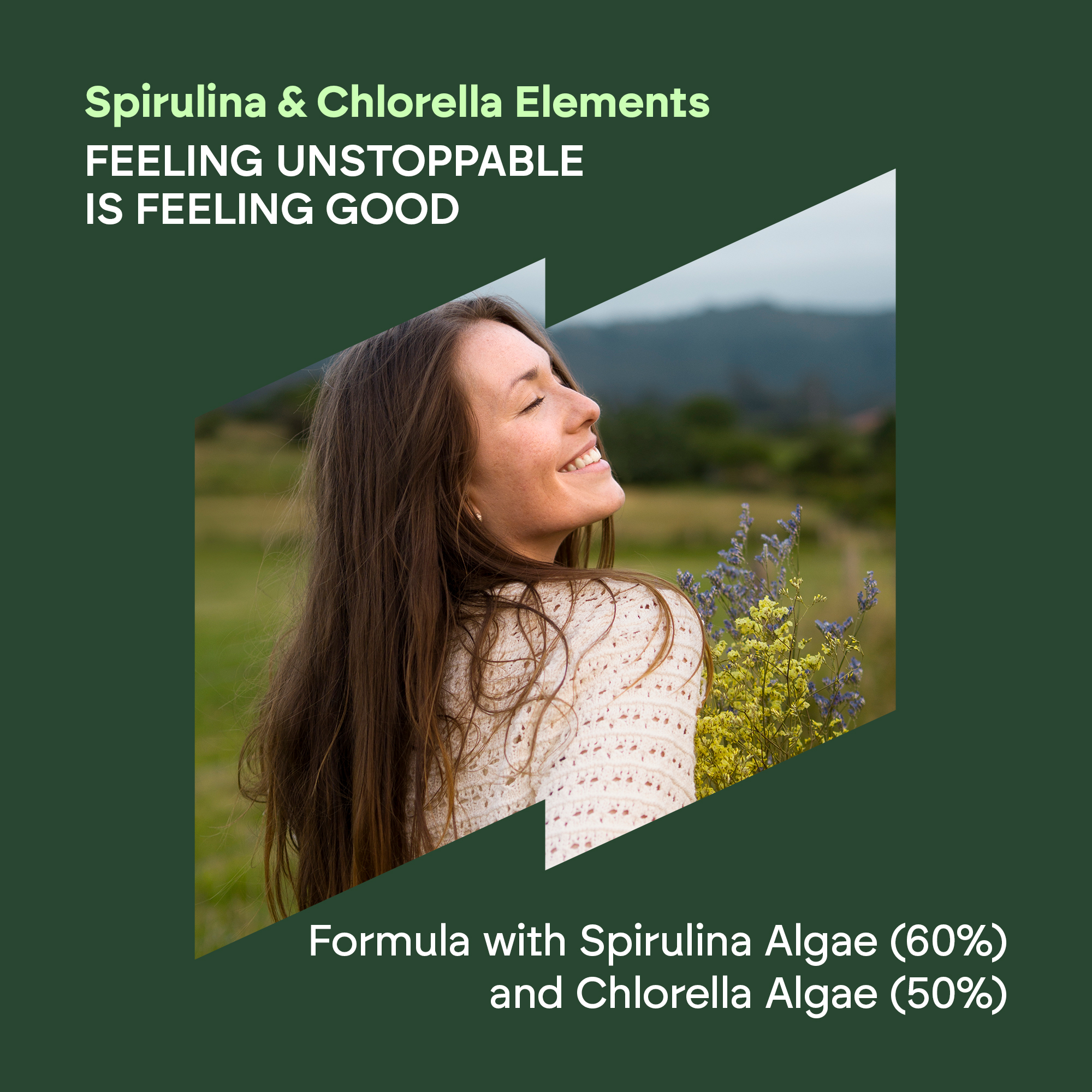 Spirulina & Chlorella Elements
FEELING UNSTOPPABLE IS FEELING GOOD

Formula with Spirulina Algae (60%) and Chlorella Algae (50%)